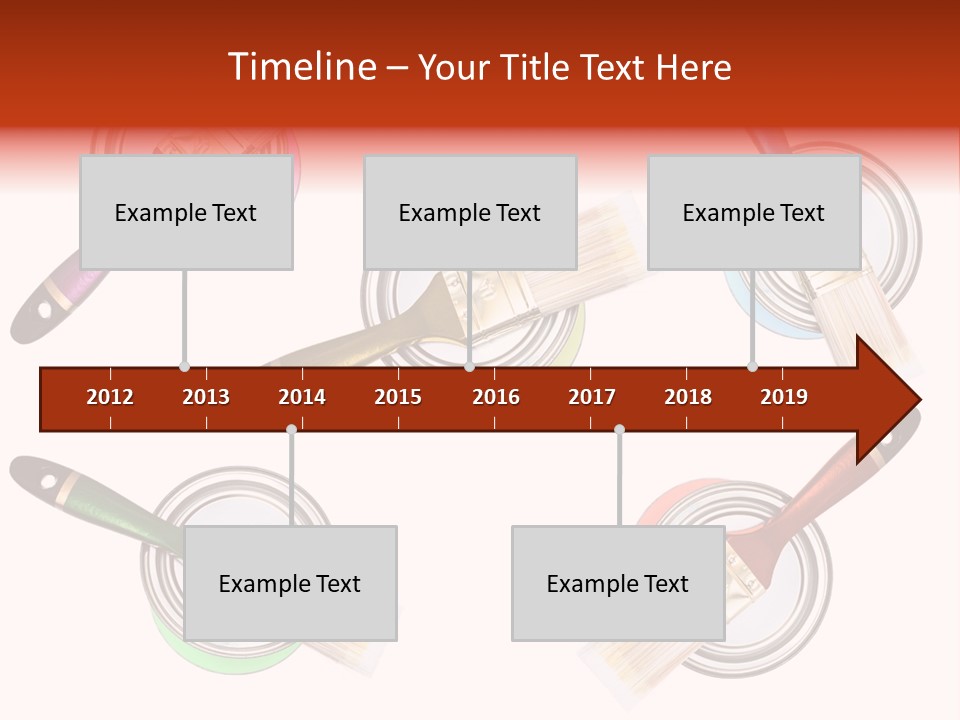 Timeline – Your Title Text Here

Example Text

Example Text

Example Text

2012 2013 2014 2015 2016 2017 2018 2019

Example Text

Example Text